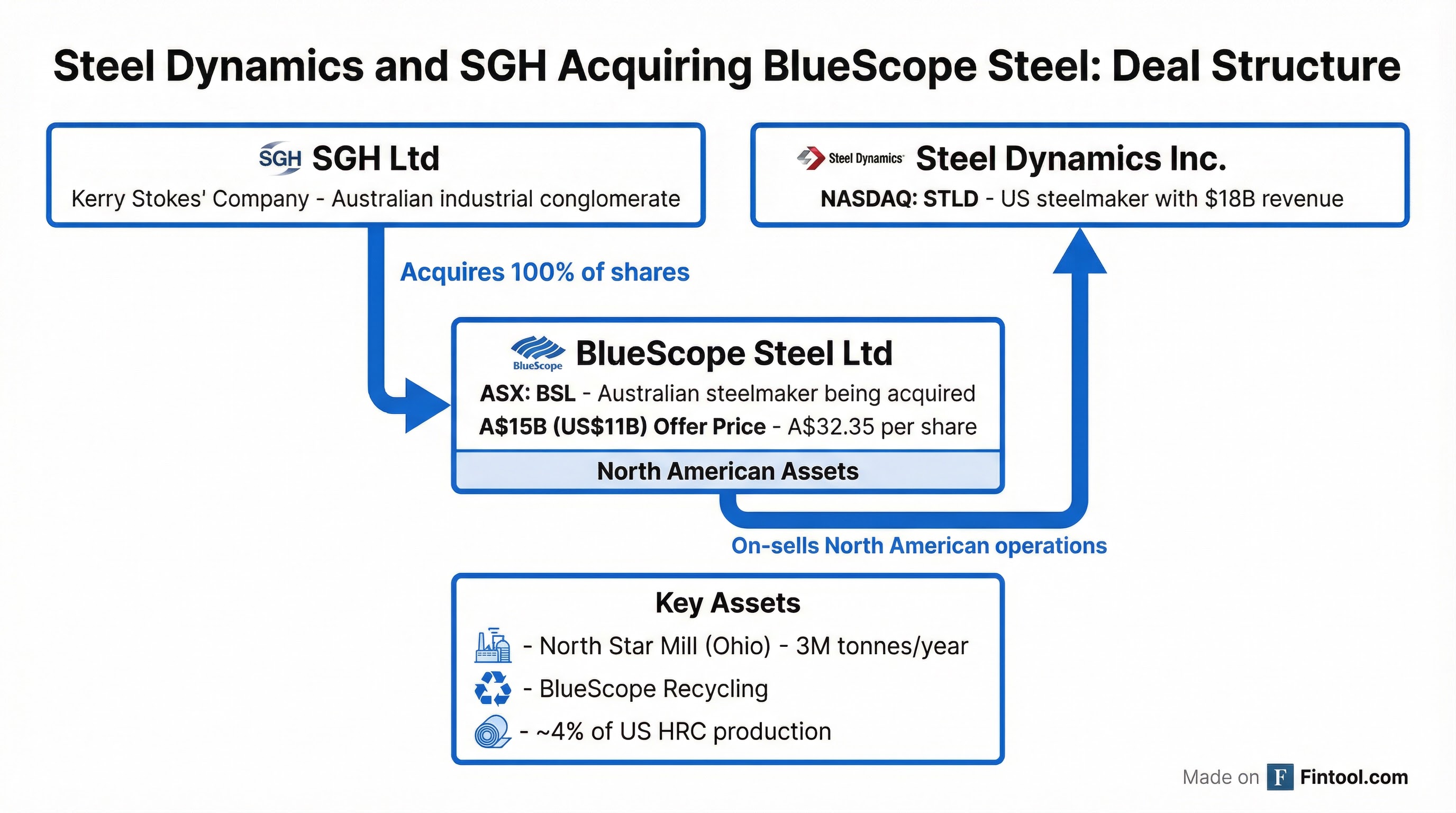 Steel Dynamics and SGH Acquiring BlueScope Steel: Deal Structure

SGH SGH Ltd
Kerry Stokes' Company - Australian industrial conglomerate

Steel Dynamics Steel Dynamics Inc.
NASDAQ: STLD - US steelmaker with $18B revenue

Acquires 100% of shares

BlueScope BlueScope Steel Ltd
ASX: BSL - Australian steelmaker being acquired
A$15B (US$11B) Offer Price - A$32.35 per share
North American Assets

On-sells North American operations

Key Assets
- North Star Mill (Ohio) - 3M tonnes/year
- BlueScope Recycling
- ~4% of US HRC production

Made on F Fintool.com